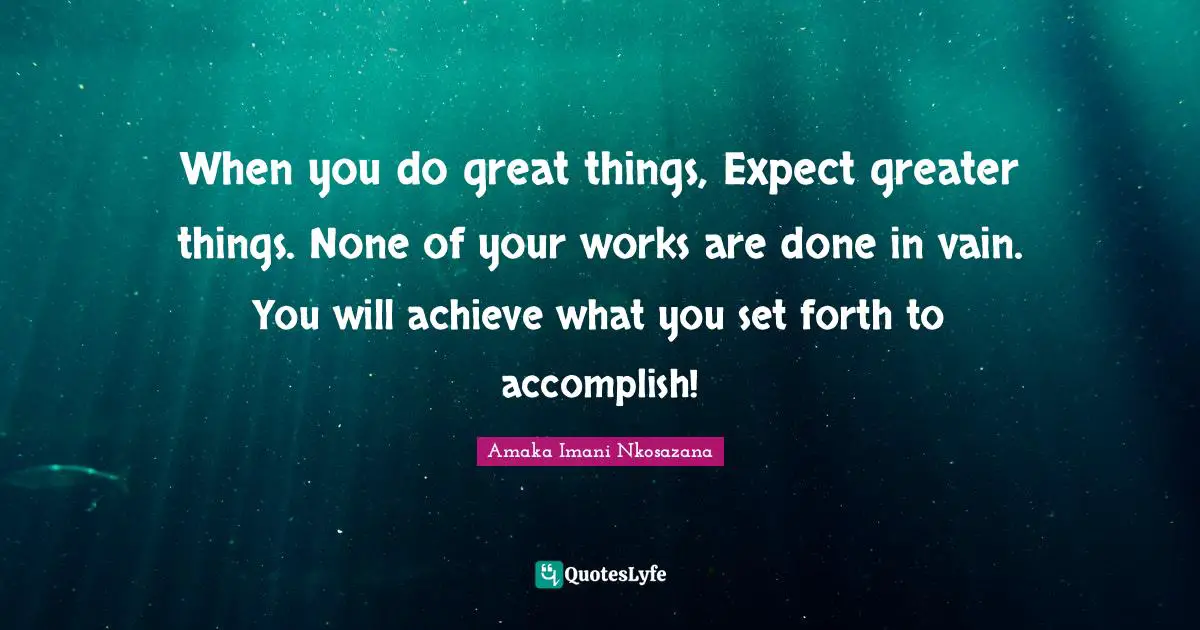 When you do great things, Expect greater things. None of your works are done in vain. You will achieve what you set forth to accomplish!

Amaka Imani Nkosazana

QuotesLyfe